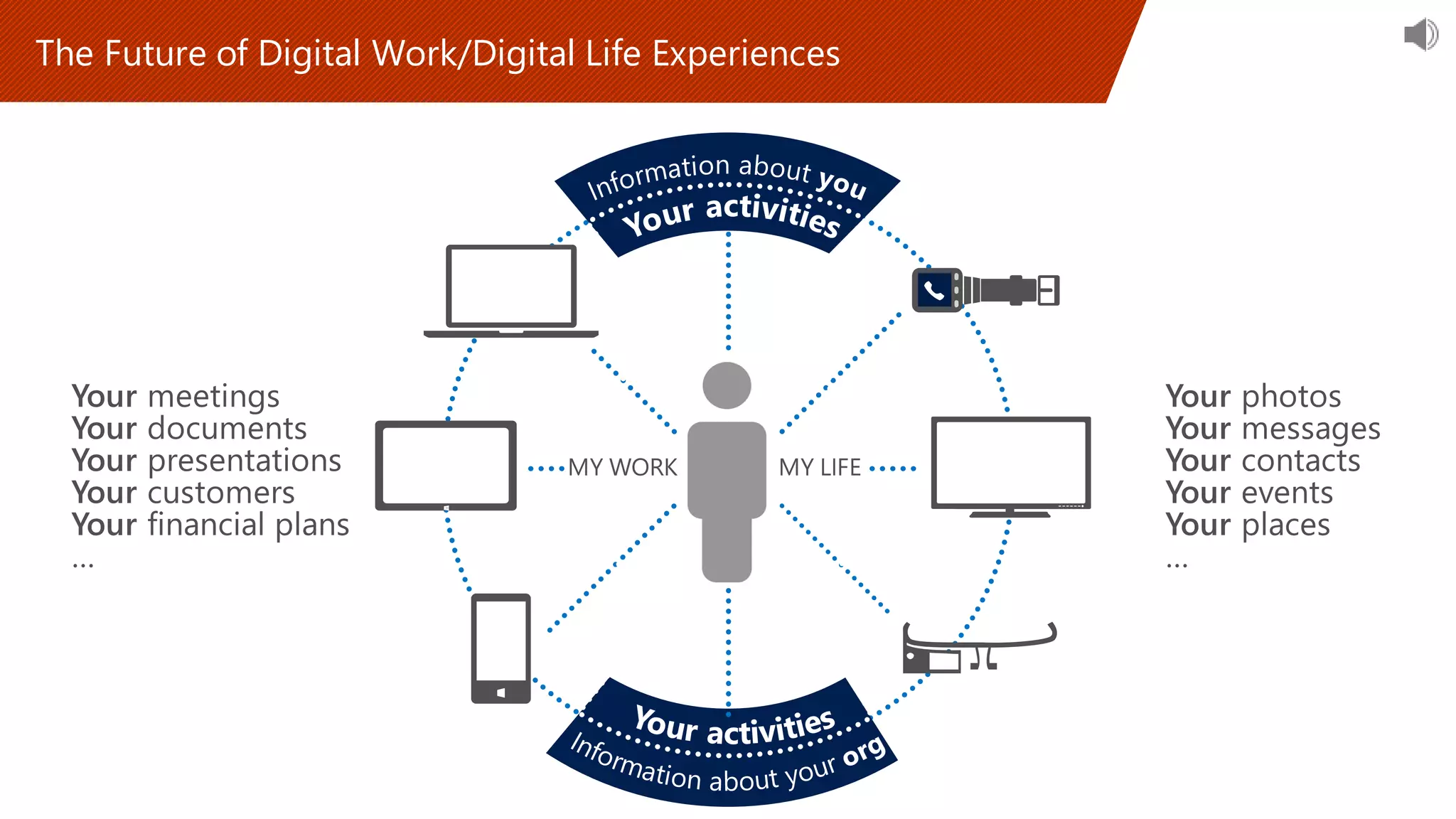 The Future of Digital Work/Digital Life Experiences

Information about you
Your activities

Your meetings
Your documents
Your presentations
Your customers
Your financial plans
...

MY WORK

MY LIFE

Your photos
Your messages
Your contacts
Your events
Your places
...

Your activities
Information about your org